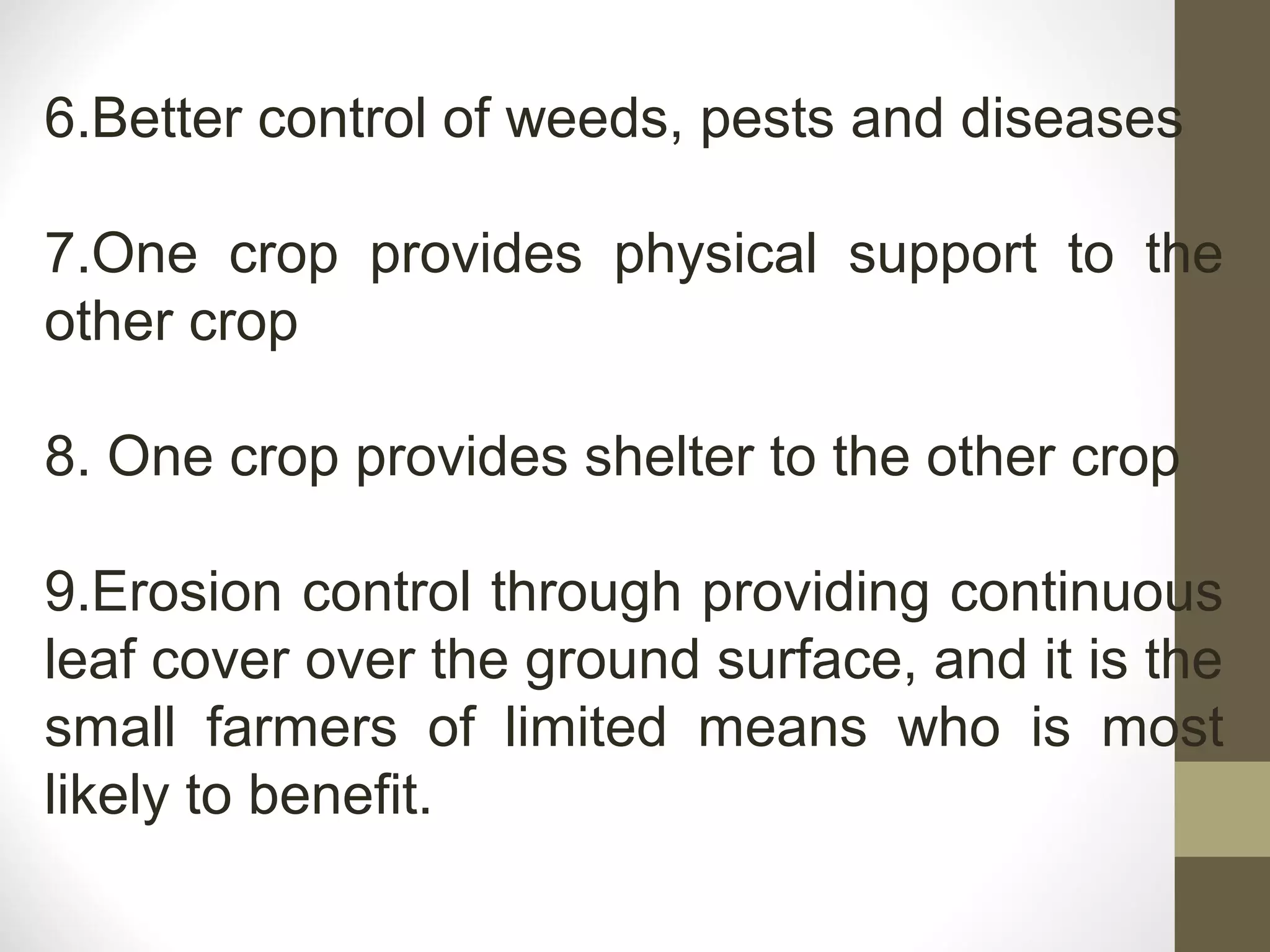 6.Better control of weeds, pests and diseases

7.One crop provides physical support to the other crop

8. One crop provides shelter to the other crop

9.Erosion control through providing continuous leaf cover over the ground surface, and it is the small farmers of limited means who is most likely to benefit.